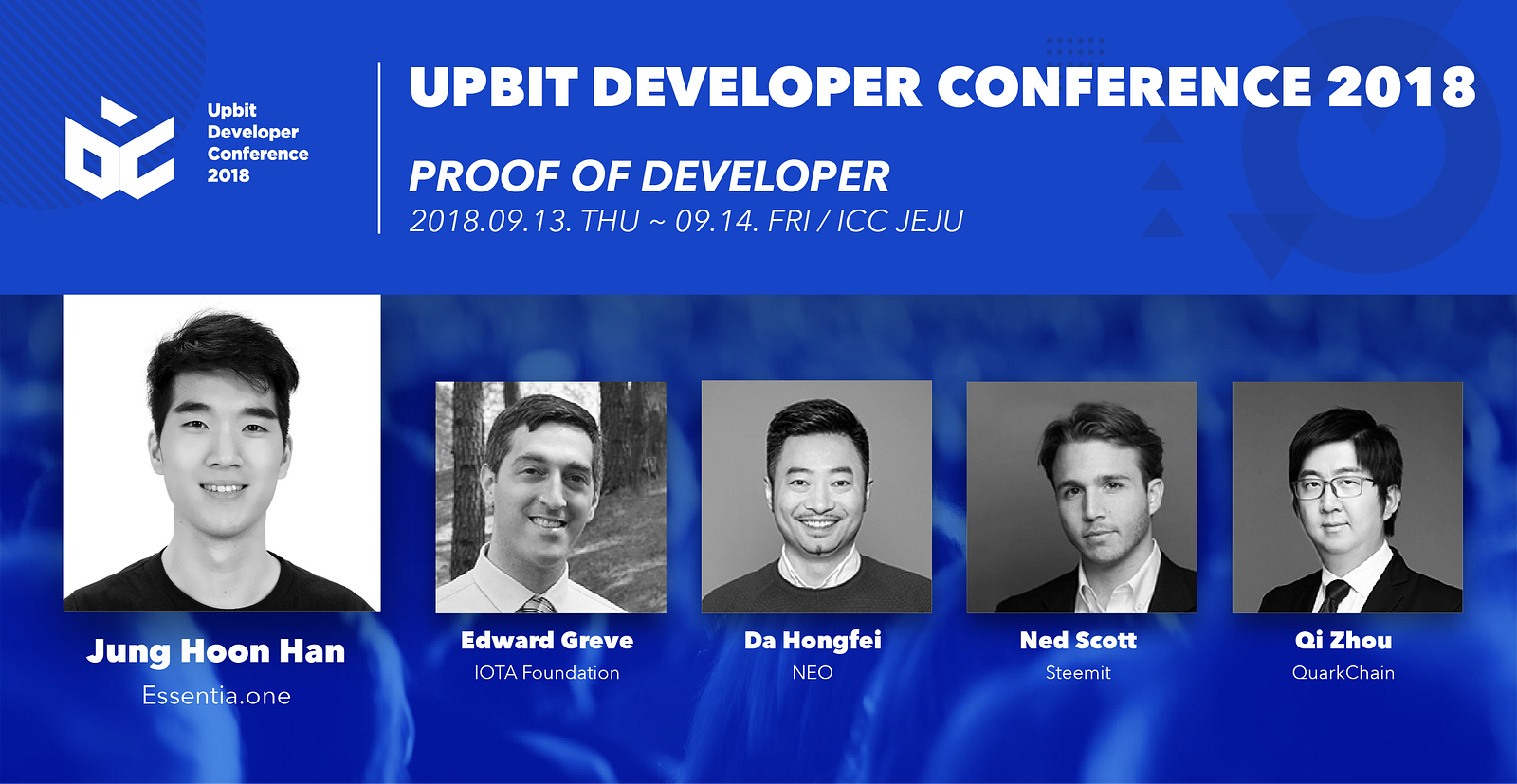 Upbit
Developer
Conference
2018

UPBIT DEVELOPER CONFERENCE 2018

PROOF OF DEVELOPER
2018.09.13. THU ~ 09.14. FRI / ICC JEJU

Jung Hoon Han
Essentia.one

Edward Greve
IOTA Foundation

Da Hongfei
NEO

Ned Scott
Steemit

Qi Zhou
QuarkChain